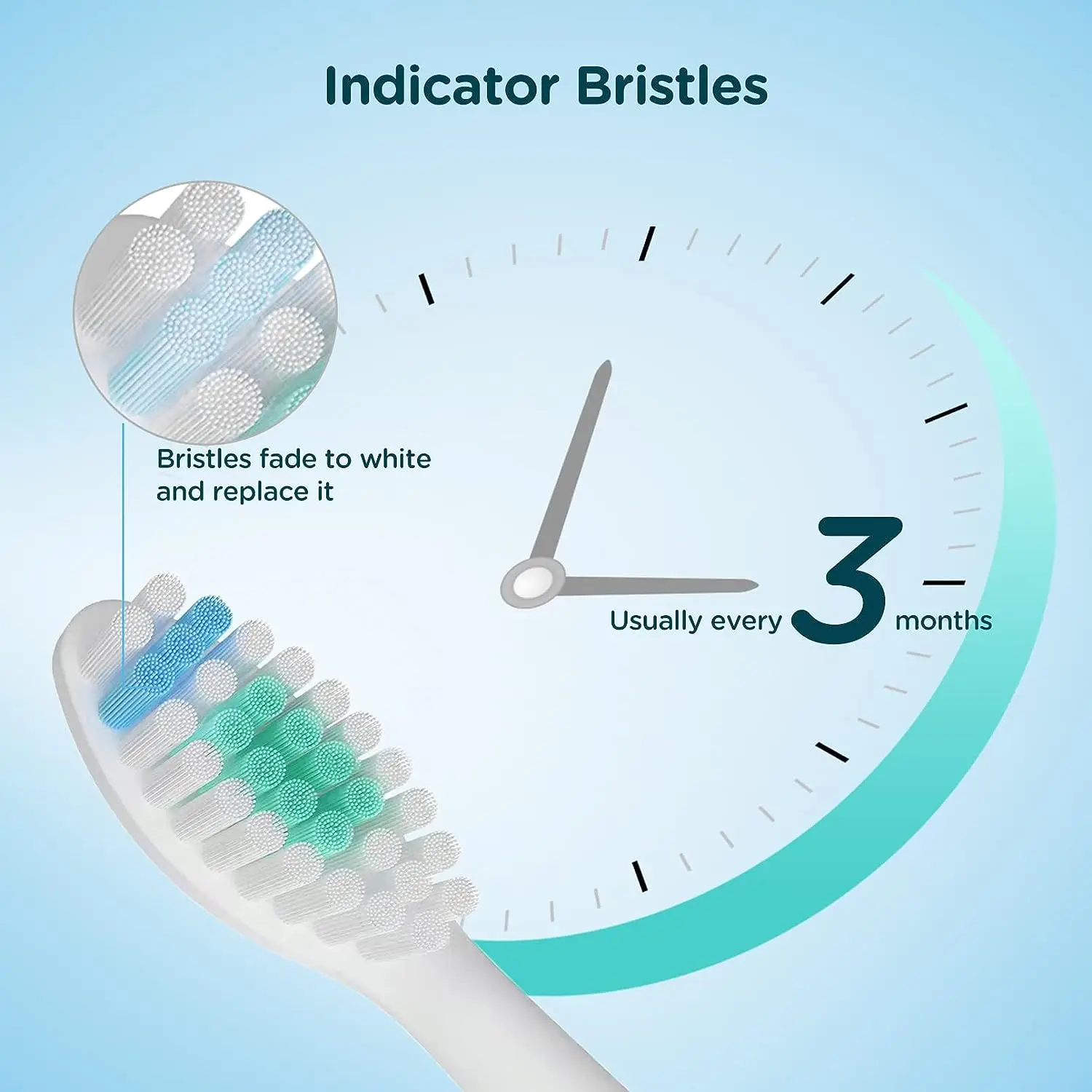 Indicator Bristles

Bristles fade to white and replace it

Usually every 3 months